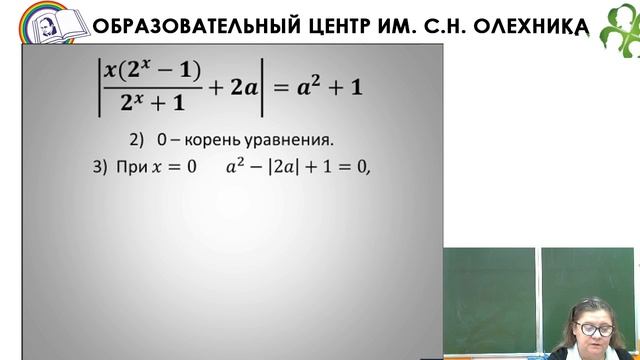 ОБРАЗОВАТЕЛЬНЫЙ ЦЕНТР ИМ. С.Н. ОЛЕХНИКА

$\left|\frac{x(2^x-1)}{2^x+1}+2a\right|=a^2+1$

2) 0 – корень уравнения.

3) При $x=0$ $a^2-|2a|+1=0,$